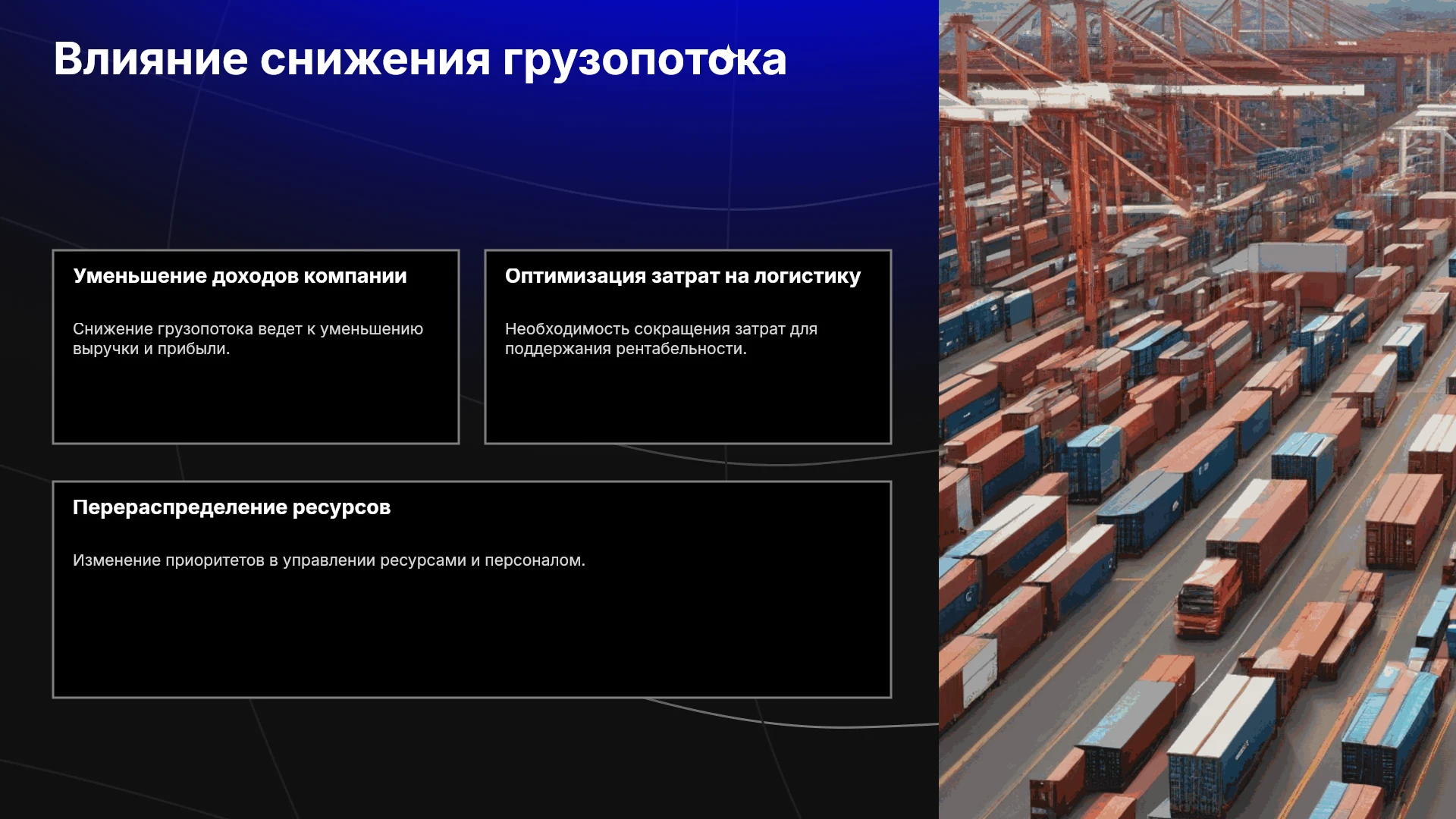 Влияние снижения грузопотока

Уменьшение доходов компании

Снижение грузопотока ведет к уменьшению выручки и прибыли.

Оптимизация затрат на логистику

Необходимость сокращения затрат для поддержания рентабельности.

Перераспределение ресурсов

Изменение приоритетов в управлении ресурсами и персоналом.